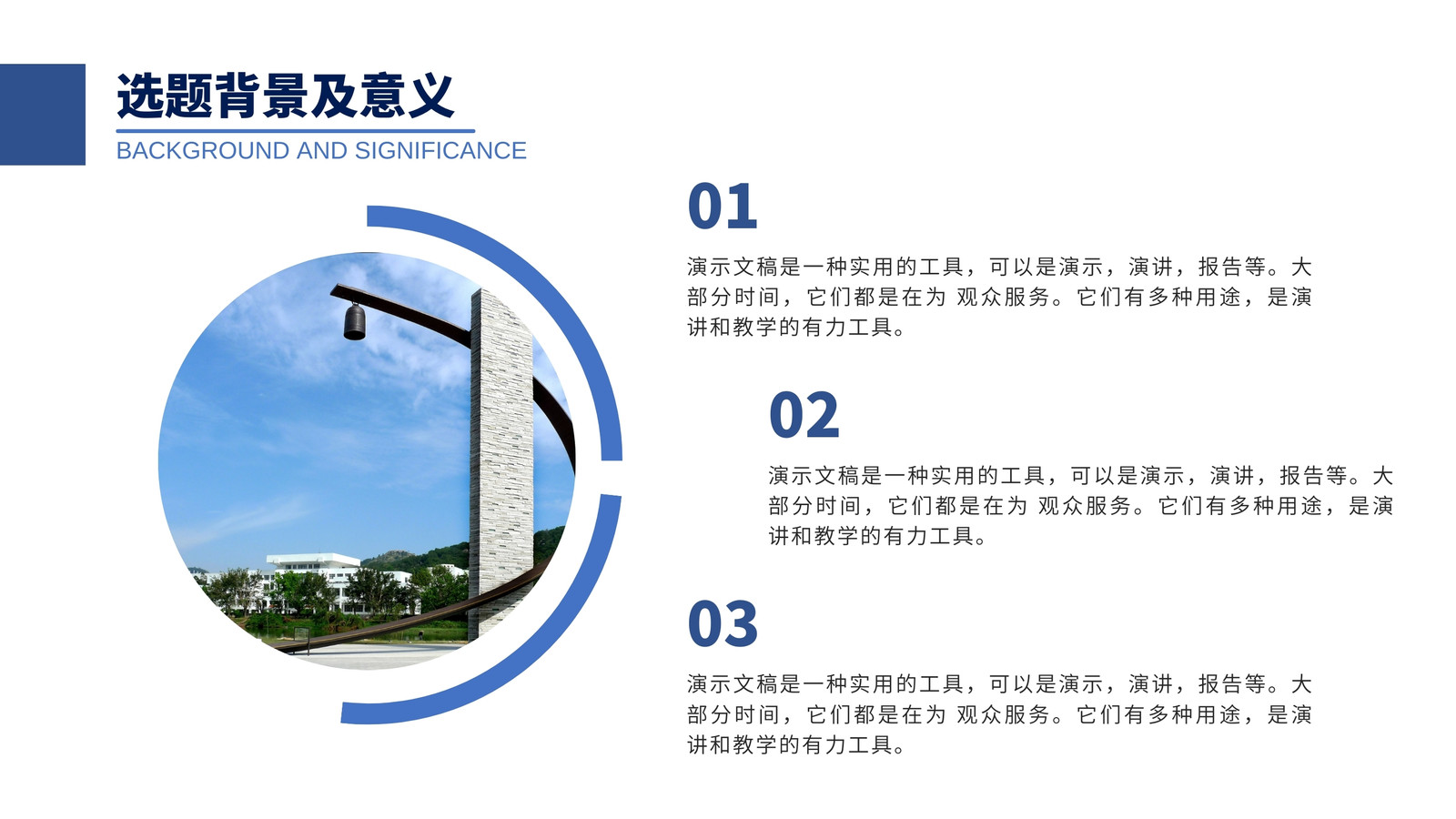 选题背景及意义
BACKGROUND AND SIGNIFICANCE

01
演示文稿是一种实用的工具，可以是演示，演讲，报告等。大部分时间，它们都是在为 观众服务。它们有多种用途，是演讲和教学的有力工具。

02
演示文稿是一种实用的工具，可以是演示，演讲，报告等。大部分时间，它们都是在为 观众服务。它们有多种用途，是演讲和教学的有力工具。

03
演示文稿是一种实用的工具，可以是演示，演讲，报告等。大部分时间，它们都是在为 观众服务。它们有多种用途，是演讲和教学的有力工具。